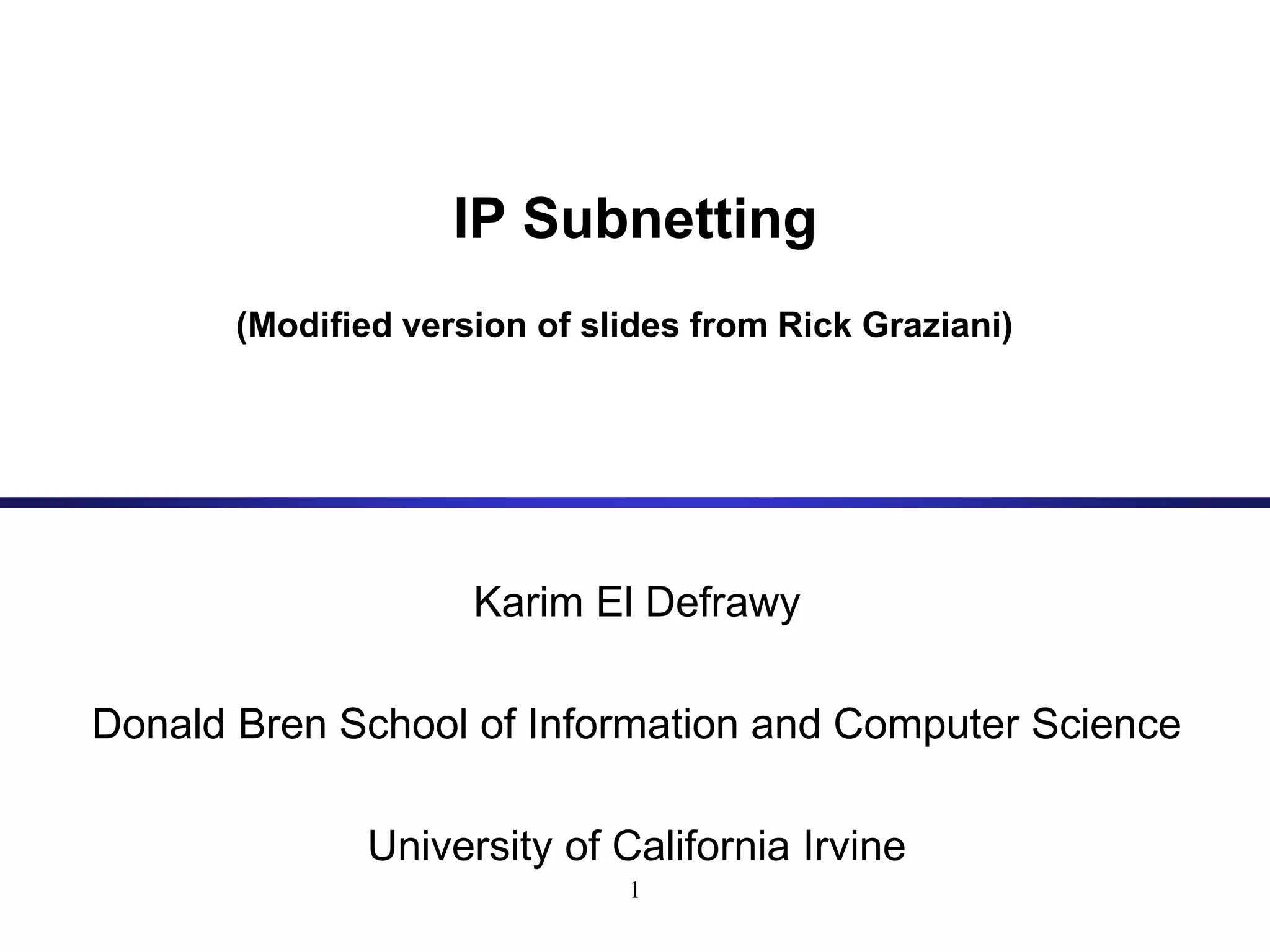 IP Subnetting

(Modified version of slides from Rick Graziani)

Karim El Defrawy

Donald Bren School of Information and Computer Science

University of California Irvine

1